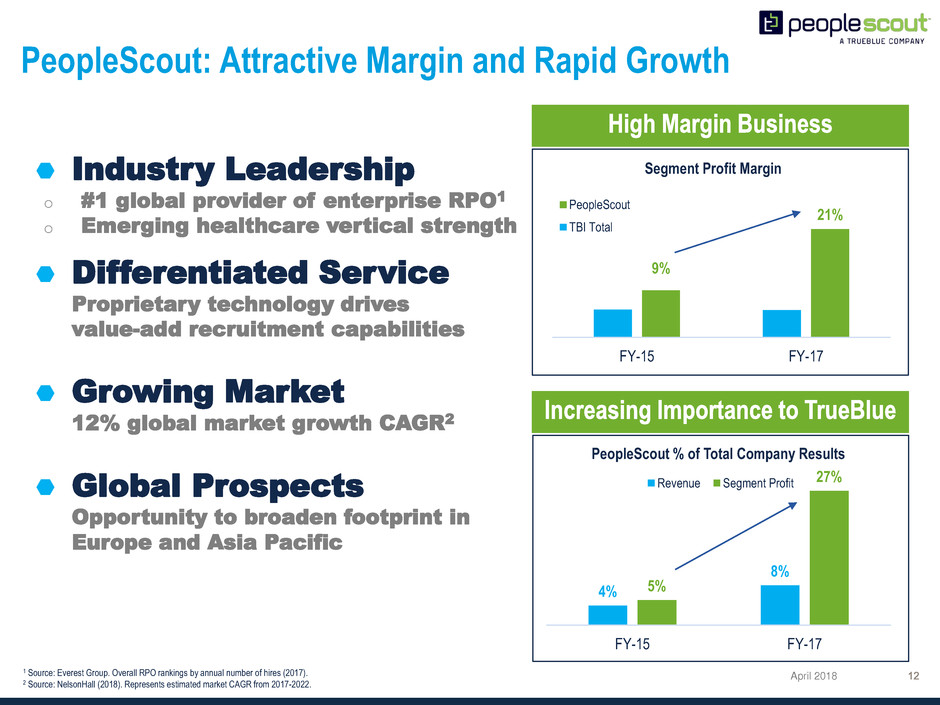 peoplescout
A TRUEBLUE COMPANY

PeopleScout: Attractive Margin and Rapid Growth

Industry Leadership
#1 global provider of enterprise RPO$^1$
Emerging healthcare vertical strength

Differentiated Service
Proprietary technology drives value-add recruitment capabilities

Growing Market
12% global market growth CAGR$^2$

Global Prospects
Opportunity to broaden footprint in Europe and Asia Pacific

High Margin Business

Segment Profit Margin
PeopleScout
TBI Total
9%
21%
FY-15
FY-17

Increasing Importance to TrueBlue

PeopleScout % of Total Company Results
Revenue
Segment Profit
4%
5%
8%
27%
FY-15
FY-17

$^1$ Source: Everest Group. Overall RPO rankings by annual number of hires (2017).
$^2$ Source: NelsonHall (2018). Represents estimated market CAGR from 2017-2022.

April 2018
12